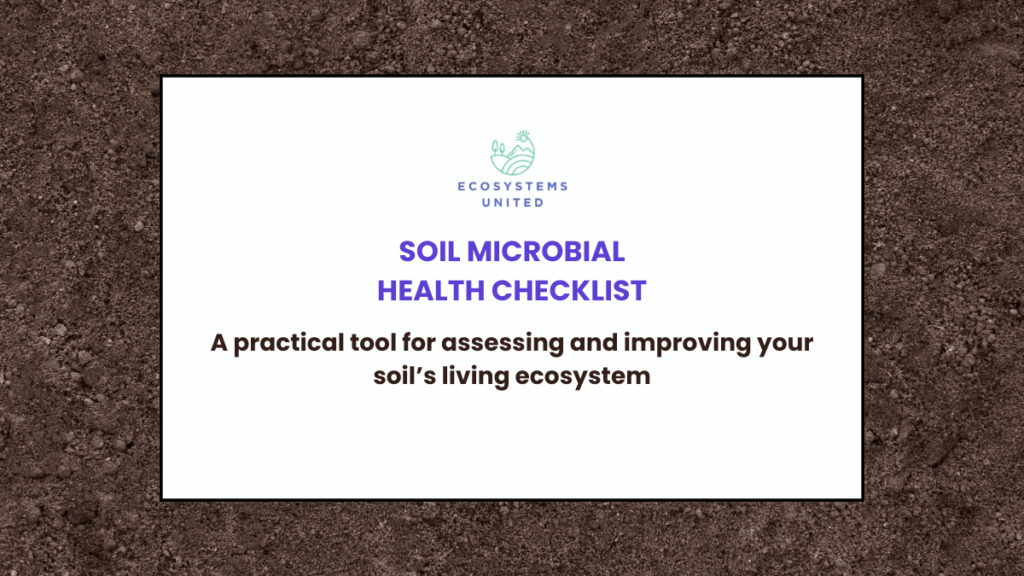 ECOSYSTEMS
UNITED

SOIL MICROBIAL
HEALTH CHECKLIST

A practical tool for assessing and improving your soil's living ecosystem